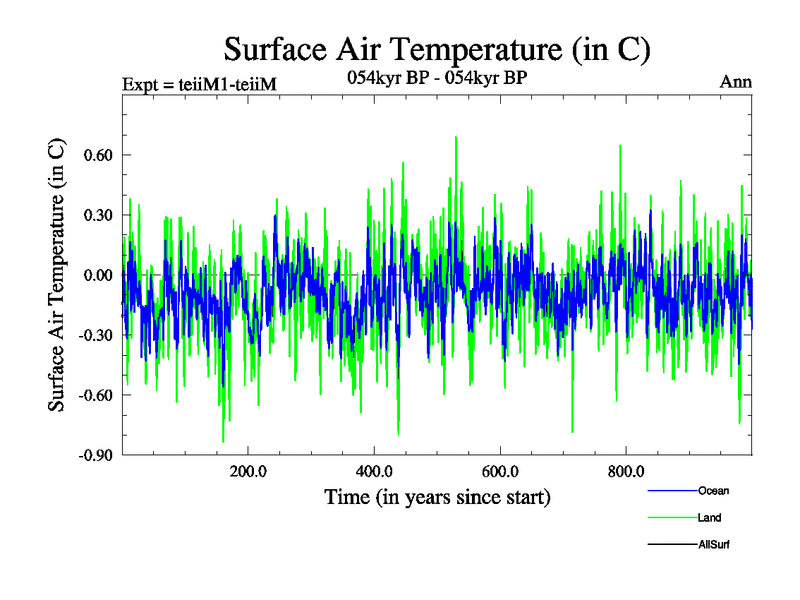 Surface Air Temperature (in C)

Expt = teiiM1-teiiM

054kyr BP - 054kyr BP

Ann

Surface Air Temperature (in C)

0.60
0.30
0.00
-0.30
-0.60
-0.90

200.0
400.0
600.0
800.0

Time (in years since start)

Ocean
Land
AllSurf